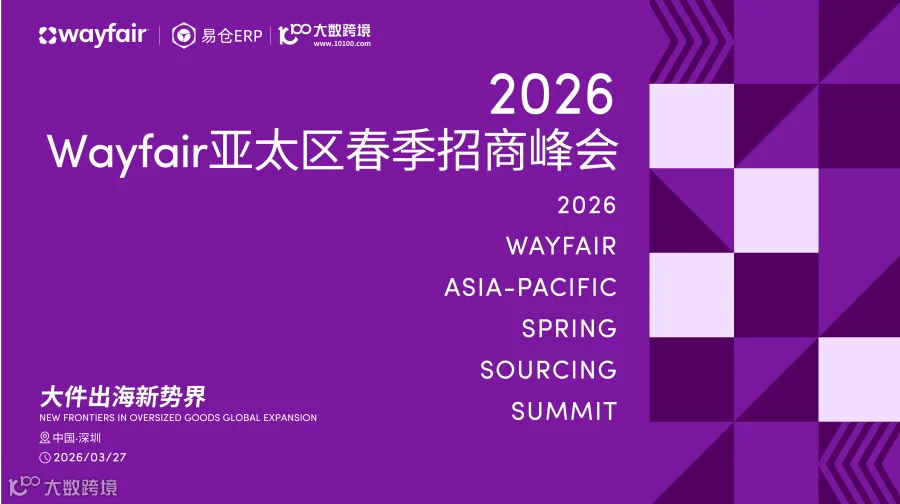 wayfair | 易仓ERP | 大数跨境 www.10100.com

2026
Wayfair亚太区春季招商峰会

2026
WAYFAIR
ASIA-PACIFIC
SPRING
SOURCING
SUMMIT

大件出海新势界
NEW FRONTIERS IN OVERSIZED GOODS GLOBAL EXPANSION
中国·深圳
2026/03/27

大数跨境